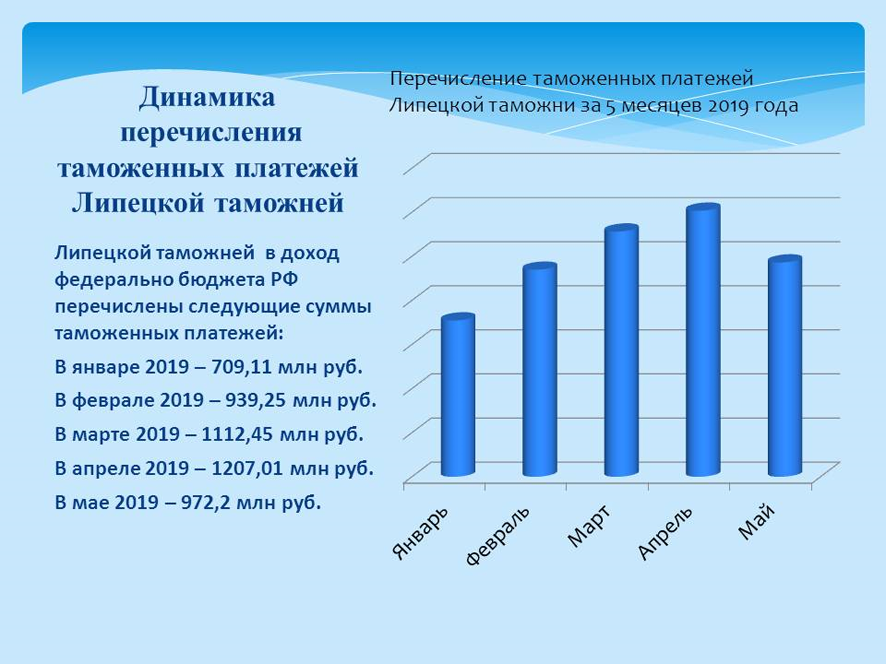 Динамика перечисления таможенных платежей Липецкой таможней

Липецкой таможней в доход федерально бюджета РФ перечислены следующие суммы таможенных платежей:

В январе 2019 – 709,11 млн руб.

В феврале 2019 – 939,25 млн руб.

В марте 2019 – 1112,45 млн руб.

В апреле 2019 – 1207,01 млн руб.

В мае 2019 – 972,2 млн руб.

Перечисление таможенных платежей Липецкой таможни за 5 месяцев 2019 года

Январь
Февраль
Март
Апрель
Май